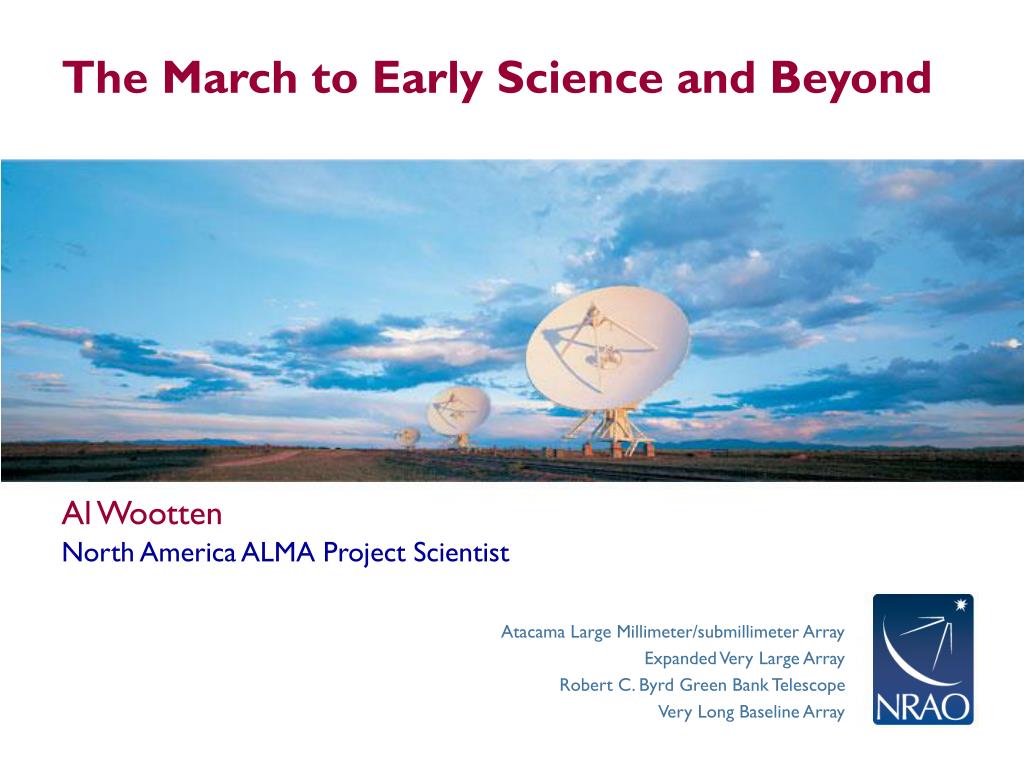 The March to Early Science and Beyond

Al Wootten
North America ALMA Project Scientist

Atacama Large Millimeter/submillimeter Array
Expanded Very Large Array
Robert C. Byrd Green Bank Telescope
Very Long Baseline Array

NRAO